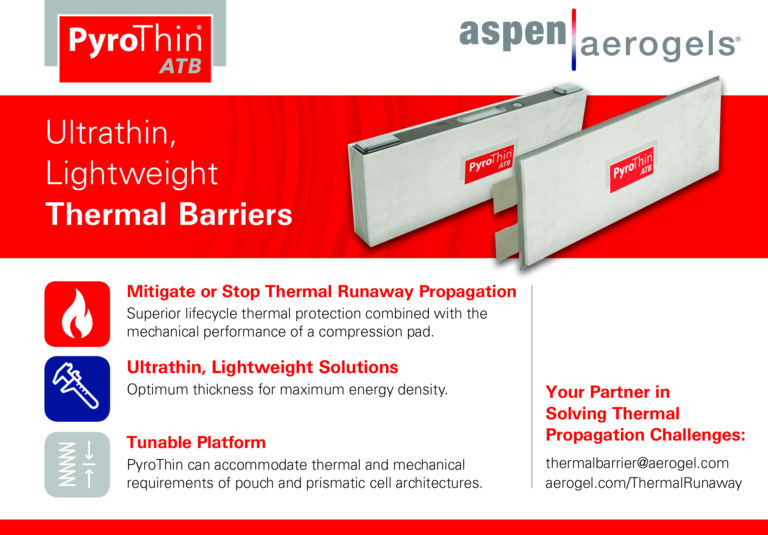 PyroThin® ATB

aspen aerogels®

Ultrathin, Lightweight Thermal Barriers

PyroThin ATB

PyroThin ATB

Mitigate or Stop Thermal Runaway Propagation
Superior lifecycle thermal protection combined with the mechanical performance of a compression pad.

Ultrathin, Lightweight Solutions
Optimum thickness for maximum energy density.

Tunable Platform
PyroThin can accommodate thermal and mechanical requirements of pouch and prismatic cell architectures.

Your Partner in Solving Thermal Propagation Challenges:

thermalbarrier@aerogel.com
aerogel.com/ThermalRunaway